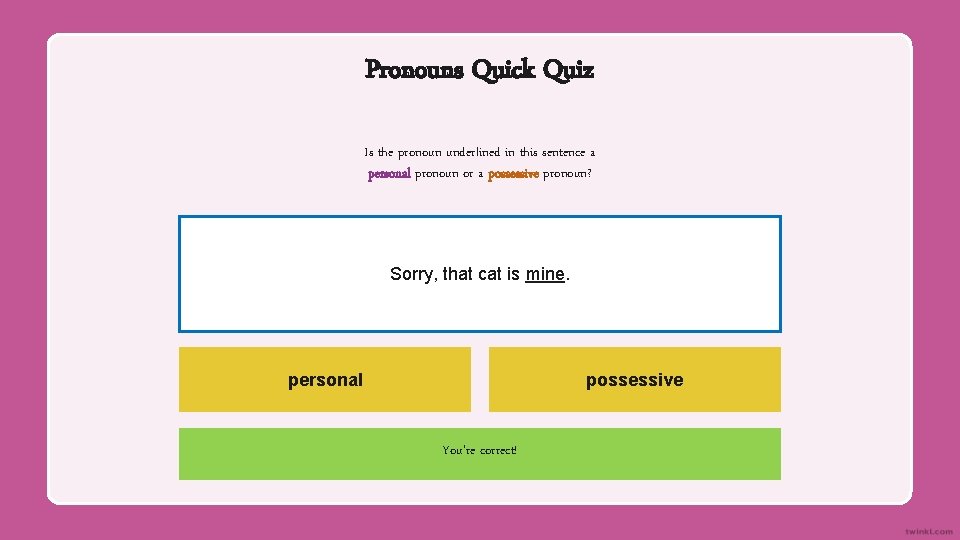 Pronouns Quick Quiz

Is the pronoun underlined in this sentence a personal pronoun or a possessive pronoun?

Sorry, that cat is mine.

personal

possessive

You're correct!

twinkl.com